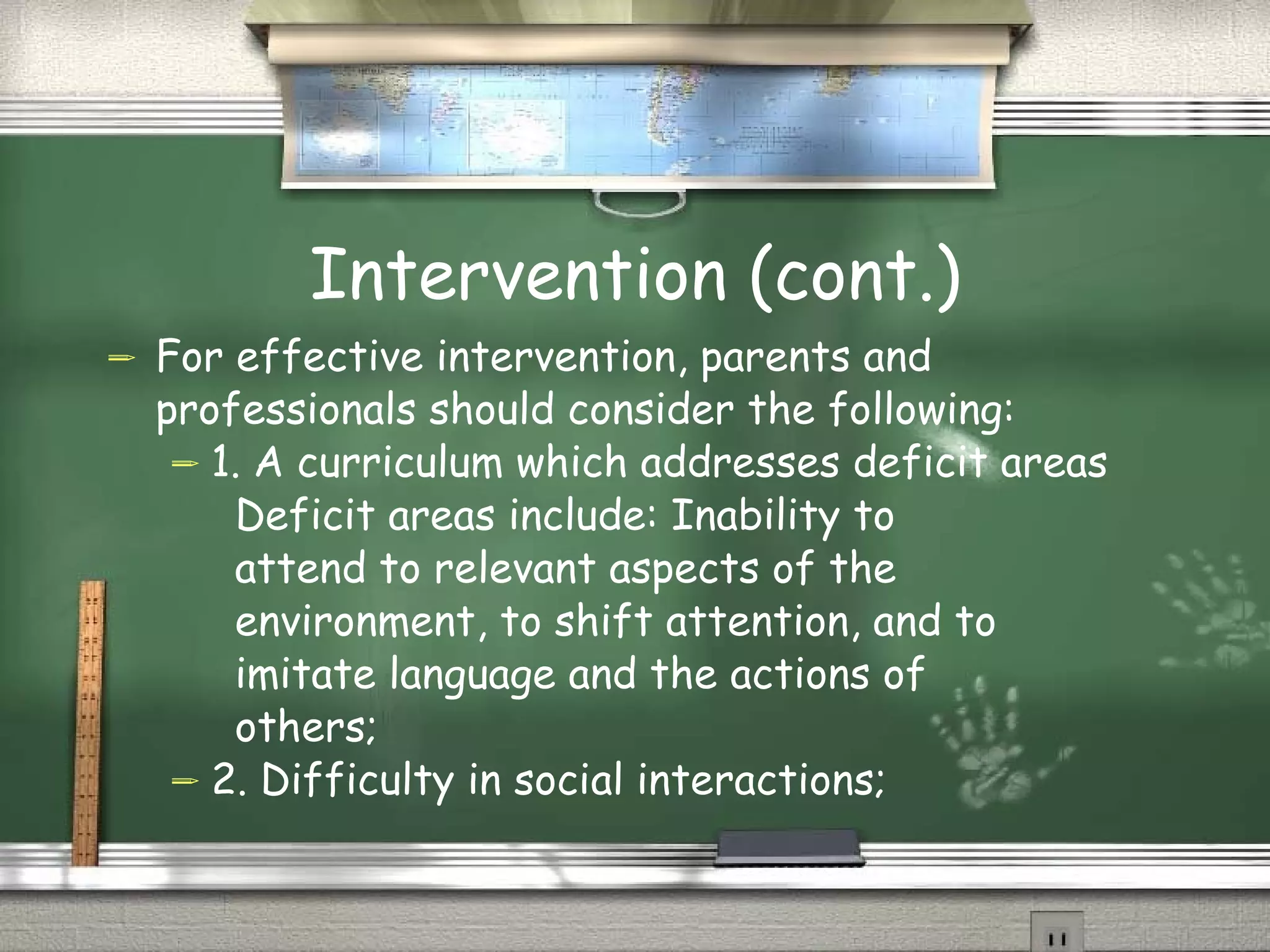 Intervention (cont.)

For effective intervention, parents and professionals should consider the following:

1. A curriculum which addresses deficit areas Deficit areas include: Inability to attend to relevant aspects of the environment, to shift attention, and to imitate language and the actions of others;

2. Difficulty in social interactions;